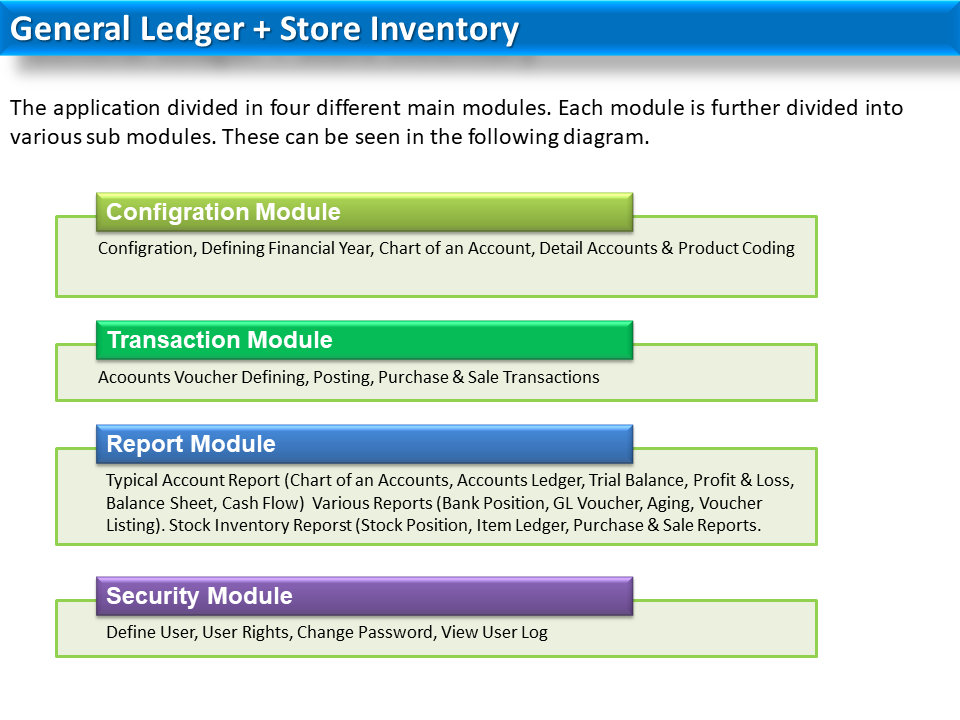 General Ledger + Store Inventory

The application divided in four different main modules. Each module is further divided into various sub modules. These can be seen in the following diagram.

Configration Module

Configration, Defining Financial Year, Chart of an Account, Detail Accounts & Product Coding

Transaction Module

Acoounts Voucher Defining, Posting, Purchase & Sale Transactions

Report Module

Typical Account Report (Chart of an Accounts, Accounts Ledger, Trial Balance, Profit & Loss, Balance Sheet, Cash Flow) Various Reports (Bank Position, GL Voucher, Aging, Voucher Listing). Stock Inventory Reporst (Stock Position, Item Ledger, Purchase & Sale Reports.

Security Module

Define User, User Rights, Change Password, View User Log